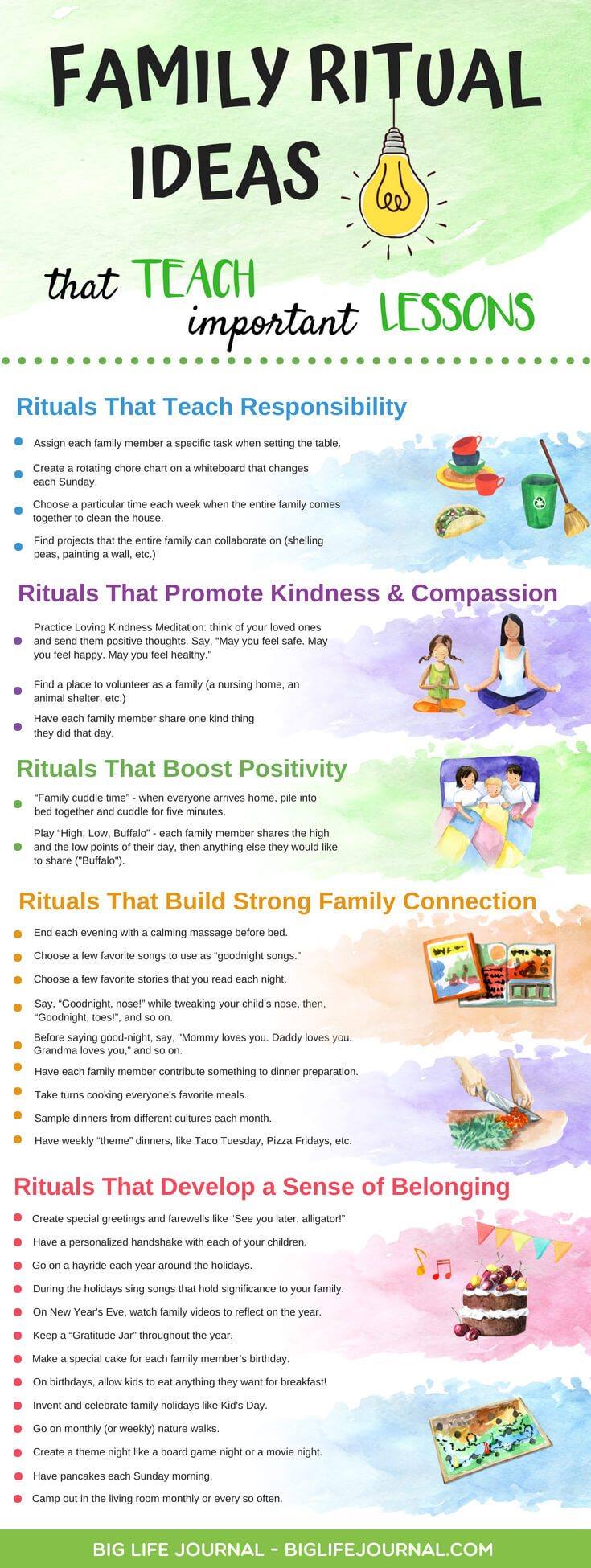 FAMILY RITUAL IDEAS

that TEACH important LESSONS

Rituals That Teach Responsibility

Assign each family member a specific task when setting the table.

Create a rotating chore chart on a whiteboard that changes each Sunday.

Choose a particular time each week when the entire family comes together to clean the house.

Find projects that the entire family can collaborate on (shelling peas, painting a wall, etc.)

Rituals That Promote Kindness & Compassion

Practice Loving Kindness Meditation: think of your loved ones and send them positive thoughts. Say, "May you feel safe. May you feel happy. May you feel healthy."

Find a place to volunteer as a family (a nursing home, an animal shelter, etc.)

Have each family member share one kind thing they did that day.

Rituals That Boost Positivity

"Family cuddle time" - when everyone arrives home, pile into bed together and cuddle for five minutes.

Play "High, Low, Buffalo" - each family member shares the high and the low points of their day, then anything else they would like to share ("Buffalo").

Rituals That Build Strong Family Connection

End each evening with a calming massage before bed.

Choose a few favorite songs to use as "goodnight songs."

Choose a few favorite stories that you read each night.

Say, "Goodnight, nose!" while tweaking your child's nose, then, "Goodnight, toes!", and so on.

Before saying good-night, say, "Mommy loves you. Daddy loves you. Grandma loves you," and so on.

Have each family member contribute something to dinner preparation.

Take turns cooking everyone's favorite meals.

Sample dinners from different cultures each month.

Have weekly "theme" dinners, like Taco Tuesday, Pizza Fridays, etc.

Rituals That Develop a Sense of Belonging

Create special greetings and farewells like "See you later, alligator!"

Have a personalized handshake with each of your children.

Go on a hayride each year around the holidays.

During the holidays sing songs that hold significance to your family.

On New Year's Eve, watch family videos to reflect on the year.

Keep a "Gratitude Jar" throughout the year.

Make a special cake for each family member's birthday.

On birthdays, allow kids to eat anything they want for breakfast!

Invent and celebrate family holidays like Kid's Day.

Go on monthly (or weekly) nature walks.

Create a theme night like a board game night or a movie night.

Have pancakes each Sunday morning.

Camp out in the living room monthly or every so often.

BIG LIFE JOURNAL - BIGLIFEJOURNAL.COM